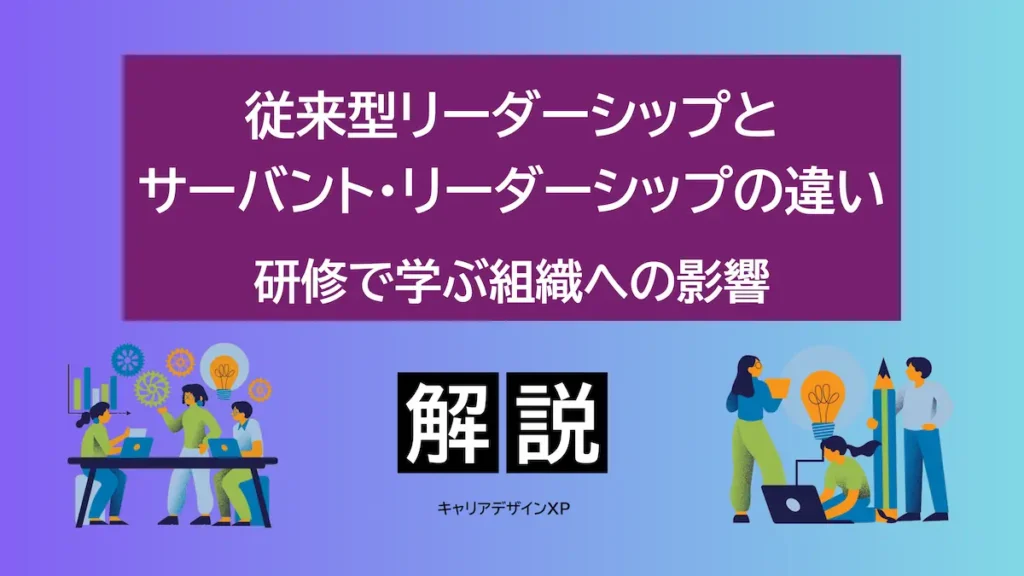 従来型リーダーシップと
サーバント・リーダーシップの違い

研修で学ぶ組織への影響

解説

キャリアデザインXP